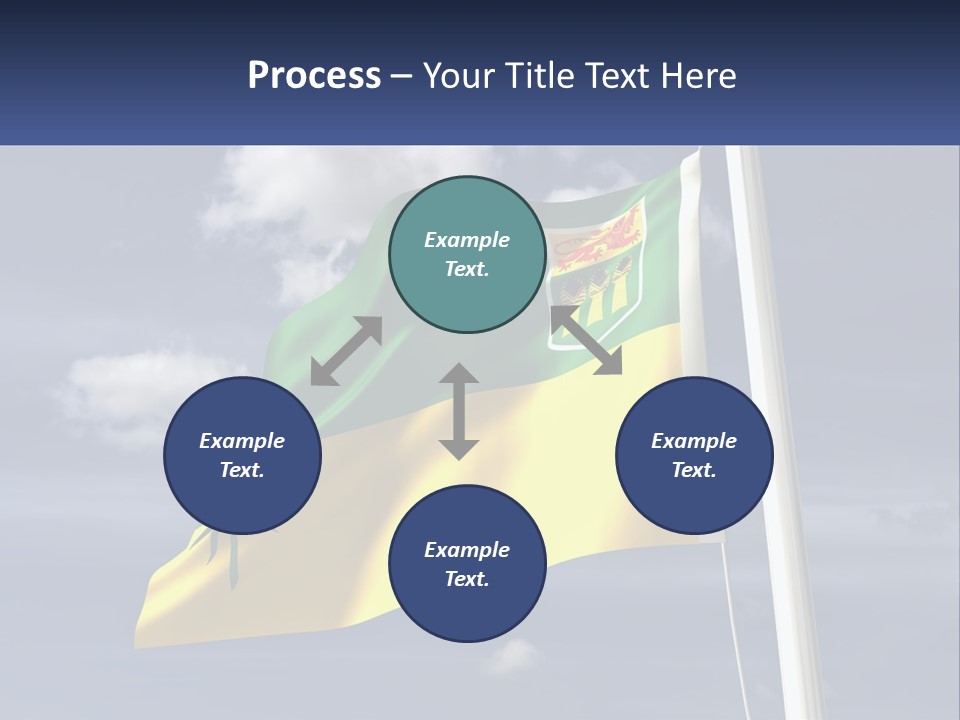 Process – Your Title Text Here

Example Text.

Example Text.

Example Text.

Example Text.